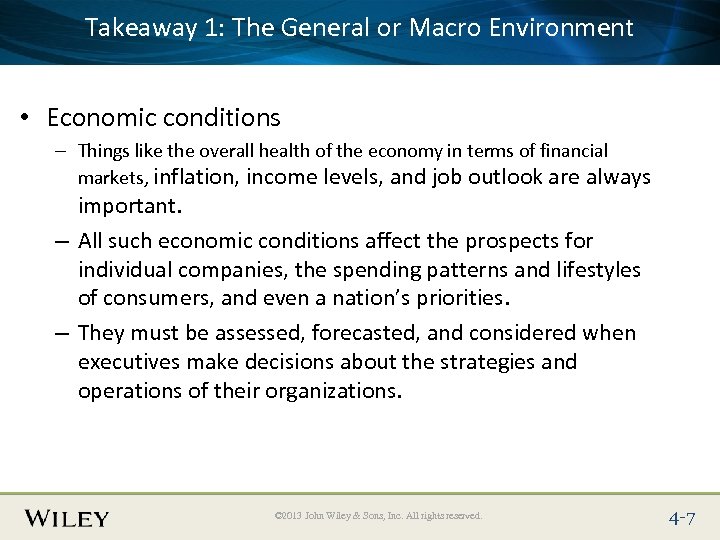 Takeaway 1: The General or Macro Environment

• Economic conditions
– Things like the overall health of the economy in terms of financial markets, inflation, income levels, and job outlook are always important.
– All such economic conditions affect the prospects for individual companies, the spending patterns and lifestyles of consumers, and even a nation's priorities.
– They must be assessed, forecasted, and considered when executives make decisions about the strategies and operations of their organizations.

WILEY

©2013 John Wiley & Sons, Inc. All rights reserved.

4-7